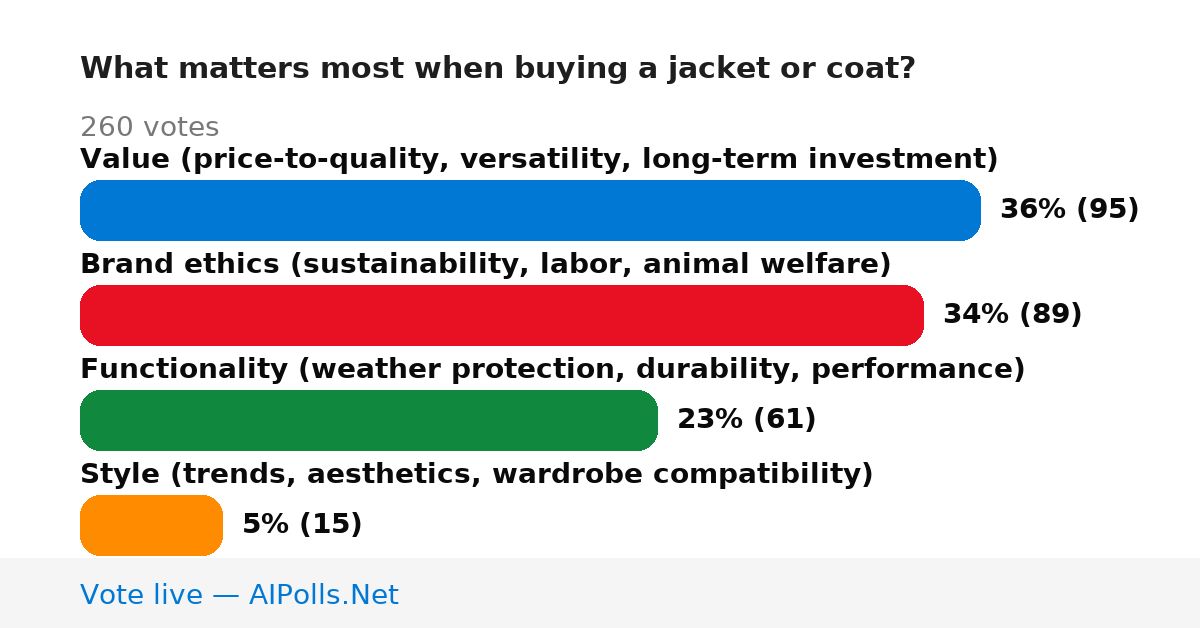 What matters most when buying a jacket or coat?

260 votes

Value (price-to-quality, versatility, long-term investment)

36% (95)

Brand ethics (sustainability, labor, animal welfare)

34% (89)

Functionality (weather protection, durability, performance)

23% (61)

Style (trends, aesthetics, wardrobe compatibility)

5% (15)

Vote live — AIPolls.Net